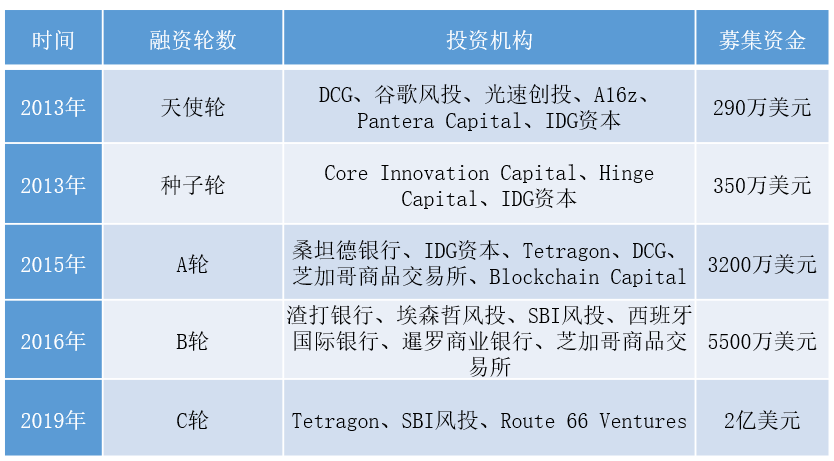 | 时间 | 融资轮数 | 投资机构 | 募集资金 |
|---|---|---|---|
| 2013年 | 天使轮 | DCG、谷歌风投、光速创投、A16z、Pantera Capital、IDG资本 | 290万美元 |
| 2013年 | 种子轮 | Core Innovation Capital、Hinge Capital、IDG资本 | 350万美元 |
| 2015年 | A轮 | 桑坦德银行、IDG资本、Tetragon、DCG、芝加哥商品交易所、Blockchain Capital | 3200万美元 |
| 2016年 | B轮 | 渣打银行、埃森哲风投、SBI风投、西班牙国际银行、暹罗商业银行、芝加哥商品交易所 | 5500万美元 |
| 2019年 | C轮 | Tetragon、SBI风投、Route 66 Ventures | 2亿美元 |